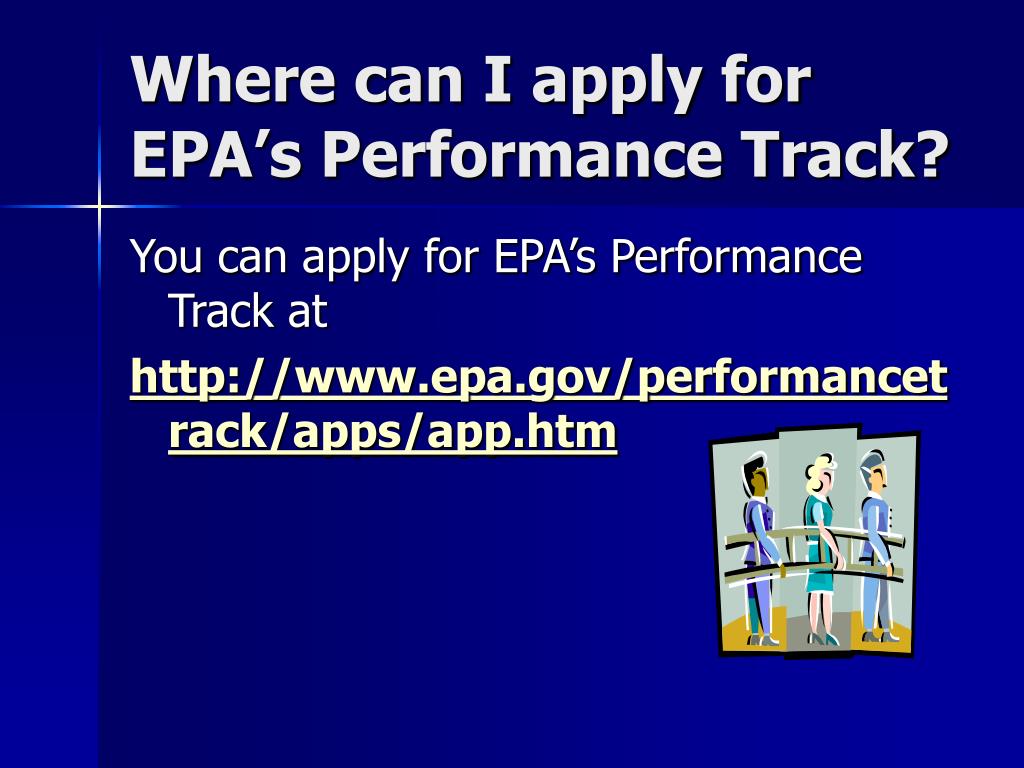 Where can I apply for EPA’s Performance Track?

You can apply for EPA’s Performance Track at

http://www.epa.gov/performancetrack/apps/app.htm